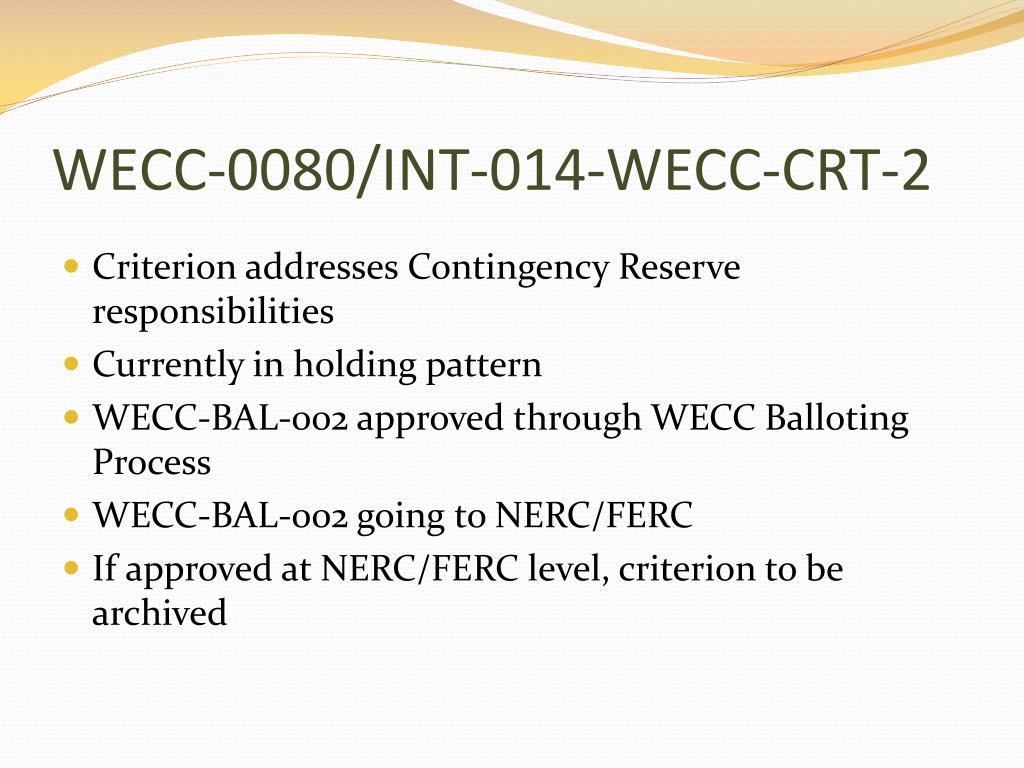 WECC-0080/INT-014-WECC-CRT-2

- Criterion addresses Contingency Reserve responsibilities
- Currently in holding pattern
- WECC-BAL-002 approved through WECC Balloting Process
- WECC-BAL-002 going to NERC/FERC
- If approved at NERC/FERC level, criterion to be archived